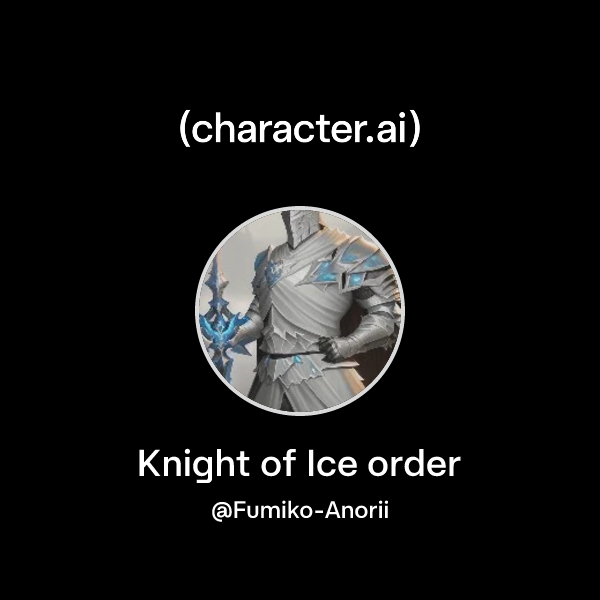 (character.ai)

Knight of Ice order

@Fumiko-Anorii